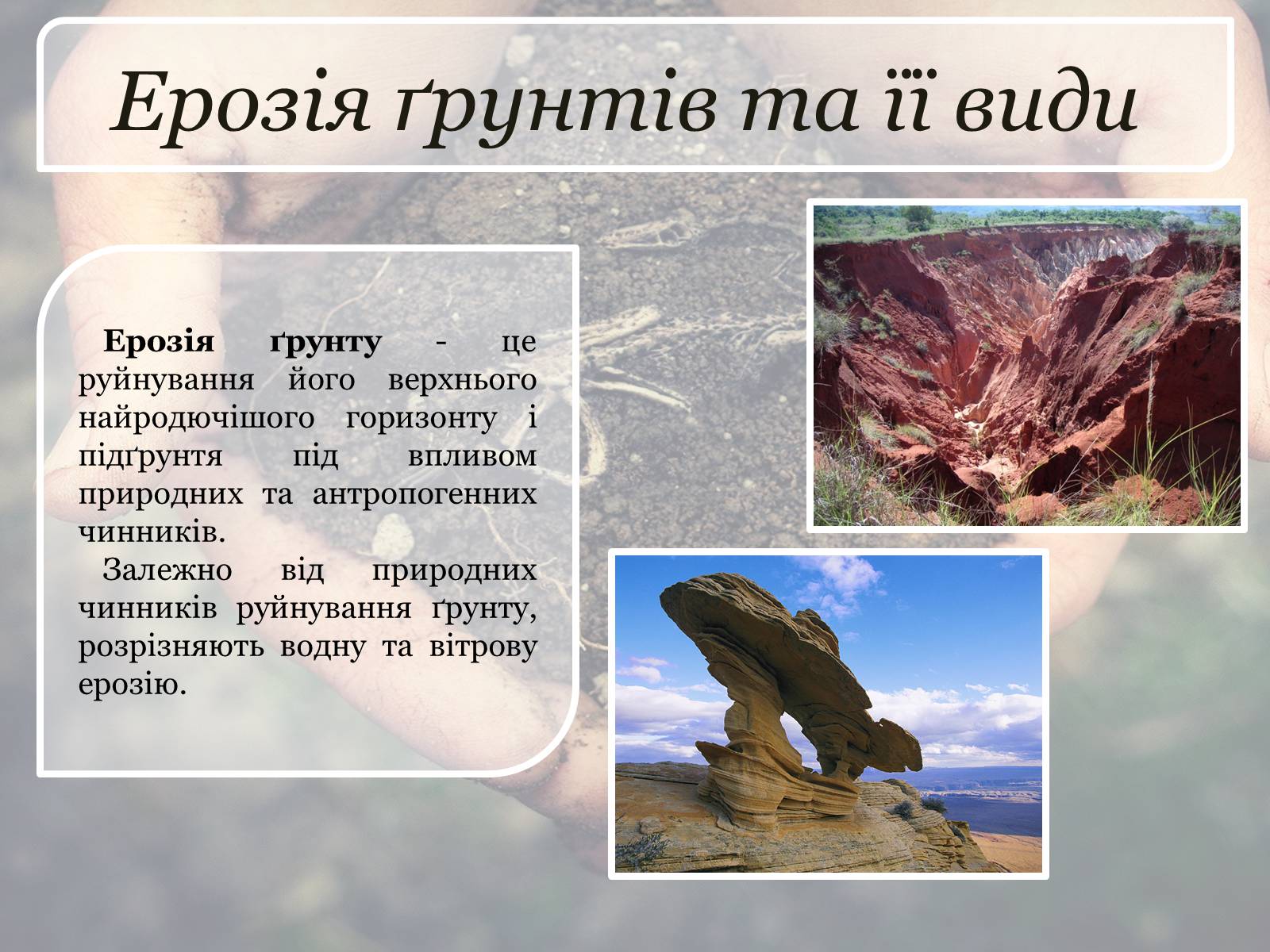 Ерозія ґрунтів та її види

Ерозія ґрунту - це руйнування його верхнього найродючішого горизонту і підґрунтя під впливом природних та антропогенних чинників.

Залежно від природних чинників руйнування ґрунту, розрізняють водну та вітрову ерозію.